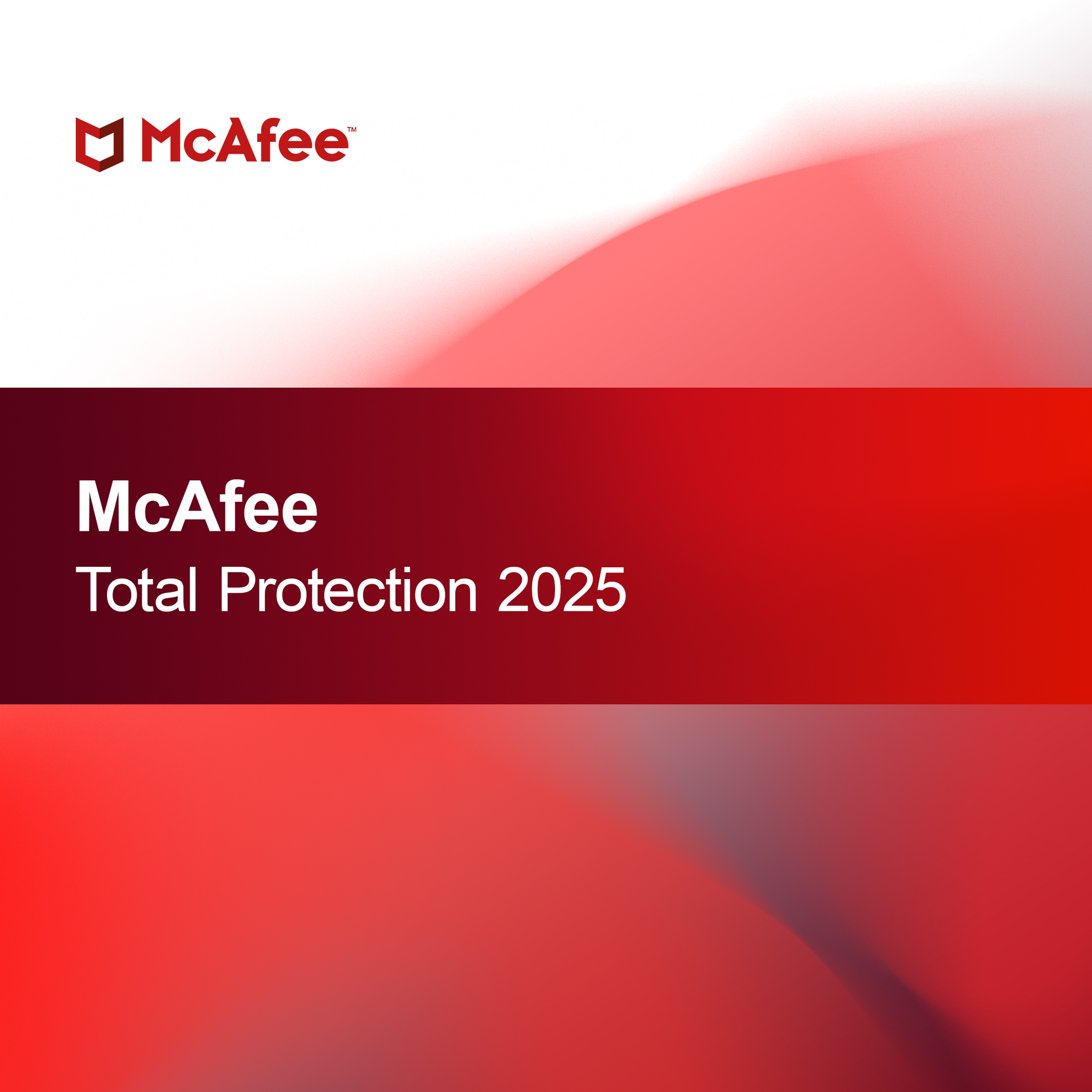 McAfee™

McAfee
Total Protection 2025